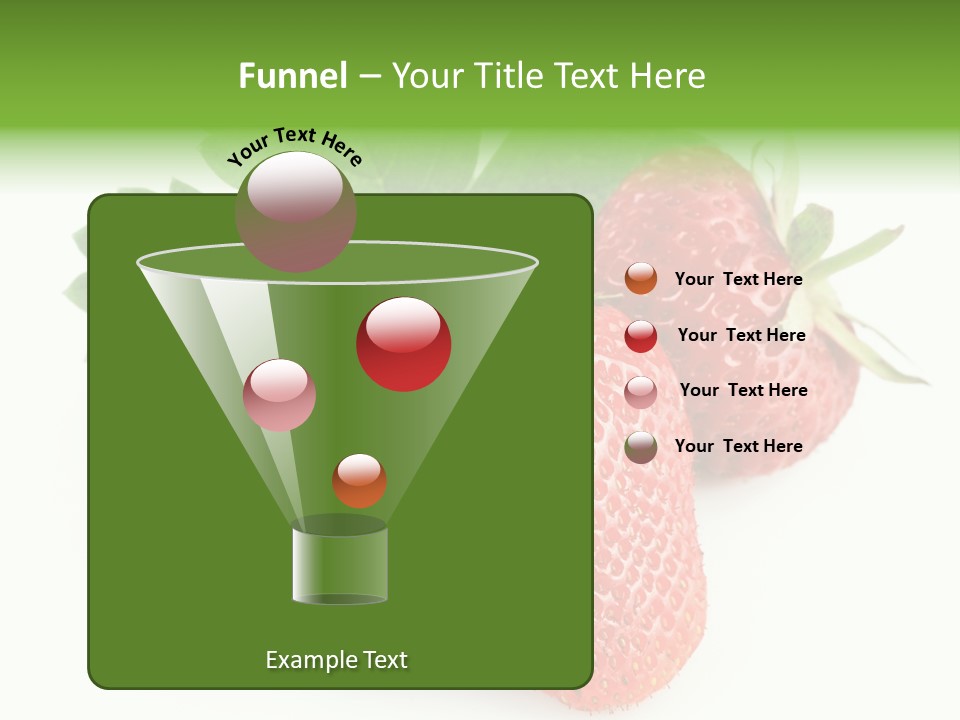 Funnel – Your Title Text Here

Your Text Here

Your Text Here

Your Text Here

Your Text Here

Your Text Here

Example Text